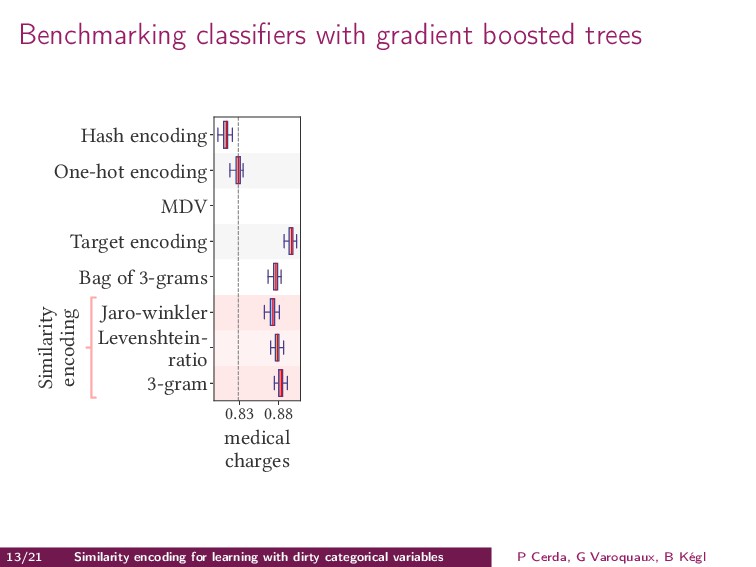 Benchmarking classifiers with gradient boosted trees

Hash encoding
One-hot encoding
MDV
Target encoding
Bag of 3-grams
Similarity encoding
Jaro-winkler
Levenshtein-ratio
3-gram

0.83 0.88
medical charges

13/21 Similarity encoding for learning with dirty categorical variables P Cerda, G Varoquaux, B Kégl